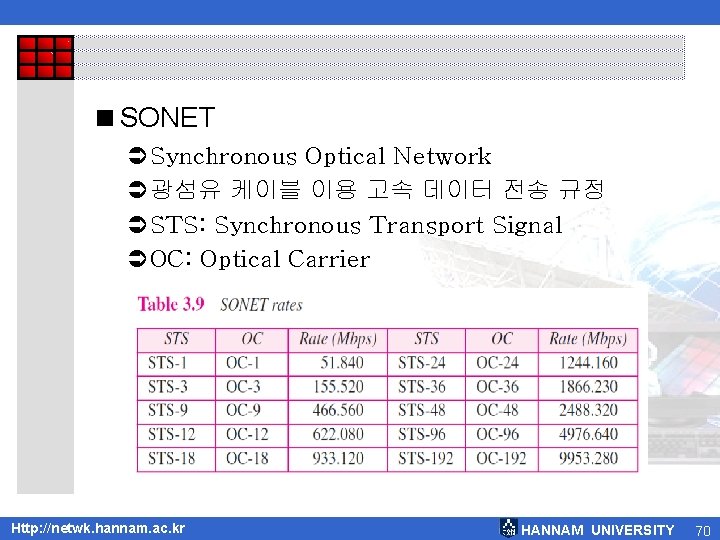 ■ SONET

➲ Synchronous Optical Network
➲ 광섬유 케이블 이용 고속 데이터 전송 규정
➲ STS: Synchronous Transport Signal
➲ OC: Optical Carrier

Table 3.9 SONET rates

| STS | OC | Rate (Mbps) | STS | OC | Rate (Mbps) |
|---|---|---|---|---|---|
| STS-1 | OC-1 | 51.840 | STS-24 | OC-24 | 1244.160 |
| STS-3 | OC-3 | 155.520 | STS-36 | OC-36 | 1866.230 |
| STS-9 | OC-9 | 466.560 | STS-48 | OC-48 | 2488.320 |
| STS-12 | OC-12 | 622.080 | STS-96 | OC-96 | 4976.640 |
| STS-18 | OC-18 | 933.120 | STS-192 | OC-192 | 9953.280 |

Http://netwk.hannam.ac.kr

HANNAM UNIVERSITY 70